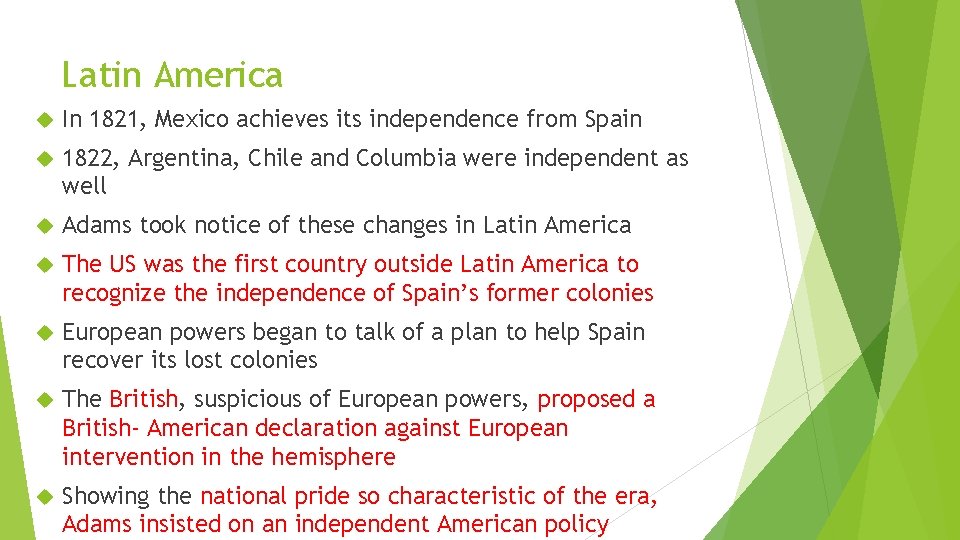 Latin America

In 1821, Mexico achieves its independence from Spain

1822, Argentina, Chile and Columbia were independent as well

Adams took notice of these changes in Latin America

The US was the first country outside Latin America to recognize the independence of Spain's former colonies

European powers began to talk of a plan to help Spain recover its lost colonies

The British, suspicious of European powers, proposed a British- American declaration against European intervention in the hemisphere

Showing the national pride so characteristic of the era, Adams insisted on an independent American policy